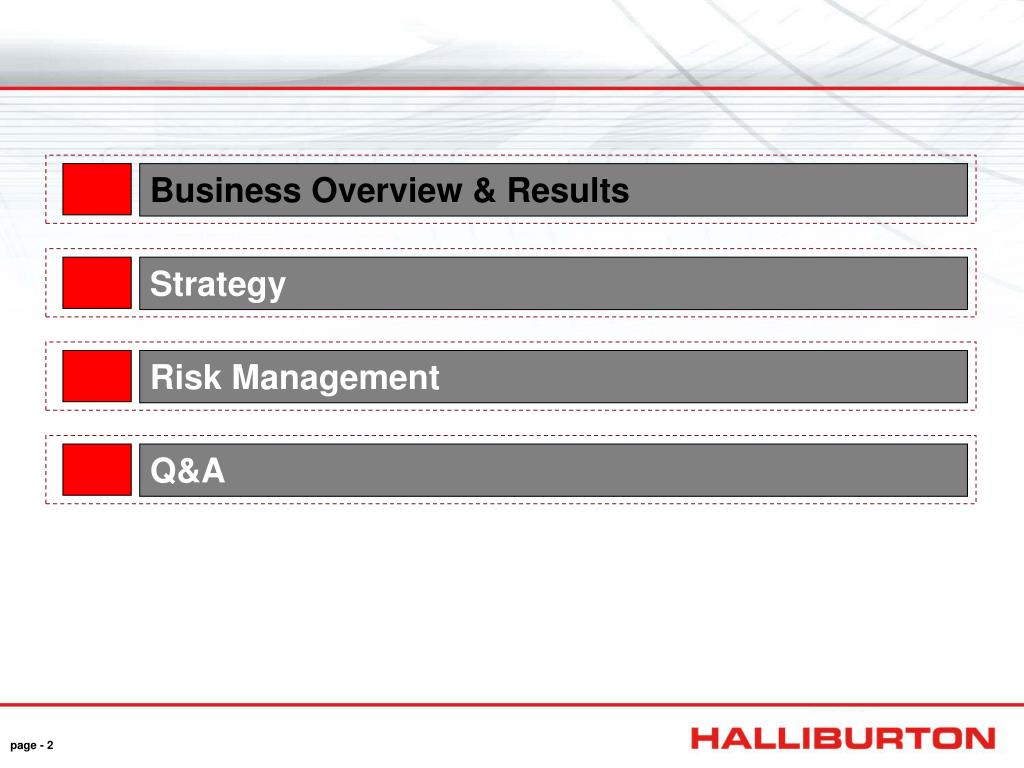 Business Overview & Results

Strategy

Risk Management

Q&A

page - 2

HALLIBURTON